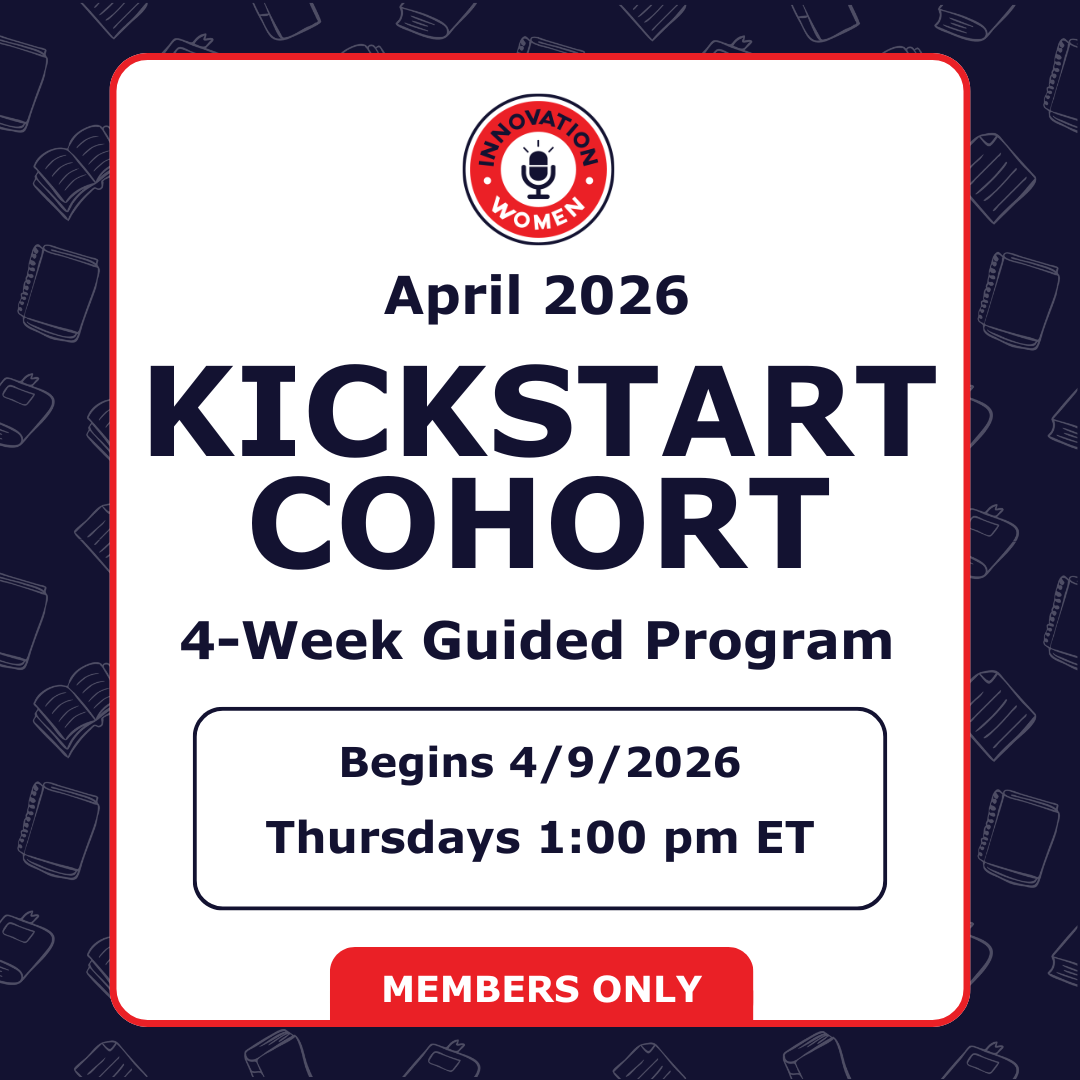 INNOVATION WOMEN

April 2026

KICKSTART COHORT

4-Week Guided Program

Begins 4/9/2026

Thursdays 1:00 pm ET

MEMBERS ONLY